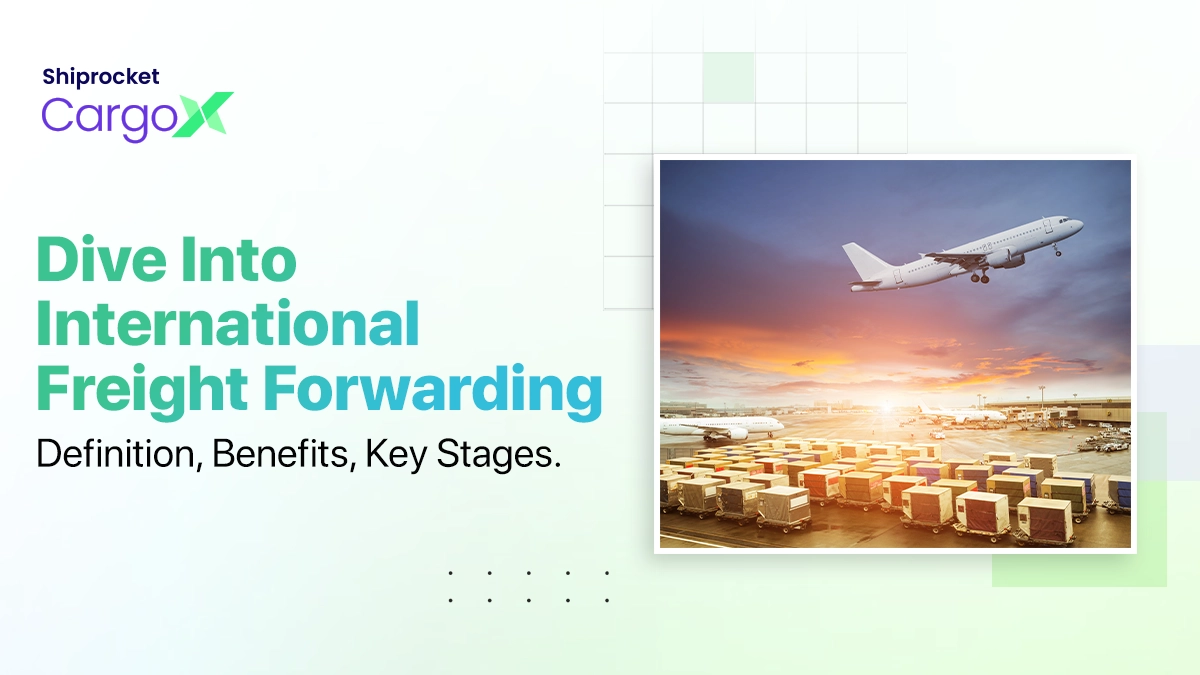 Shiprocket
CargoX

Dive Into International Freight Forwarding

Definition, Benefits, Key Stages.